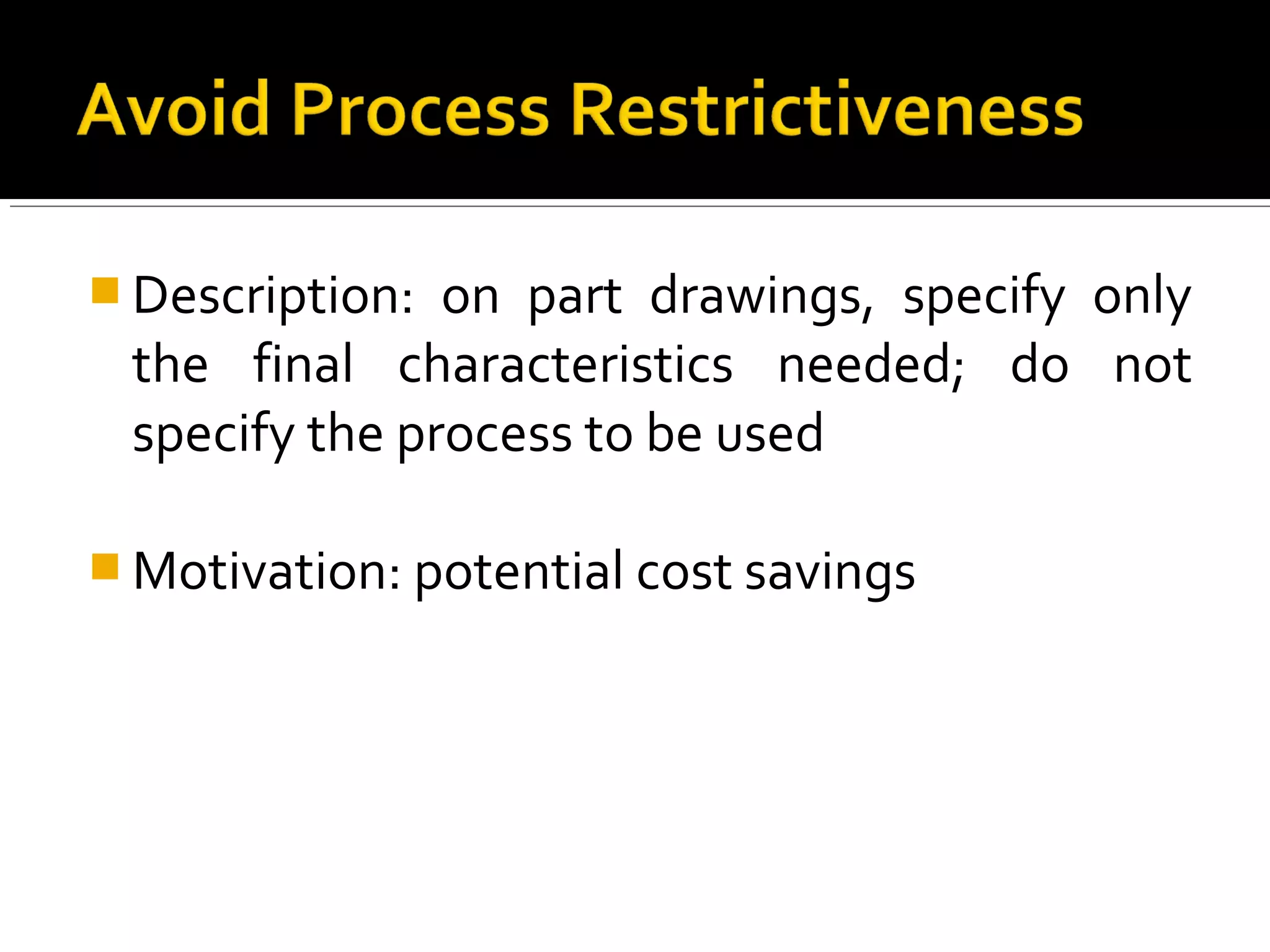 Avoid Process Restrictiveness

Description: on part drawings, specify only the final characteristics needed; do not specify the process to be used

Motivation: potential cost savings